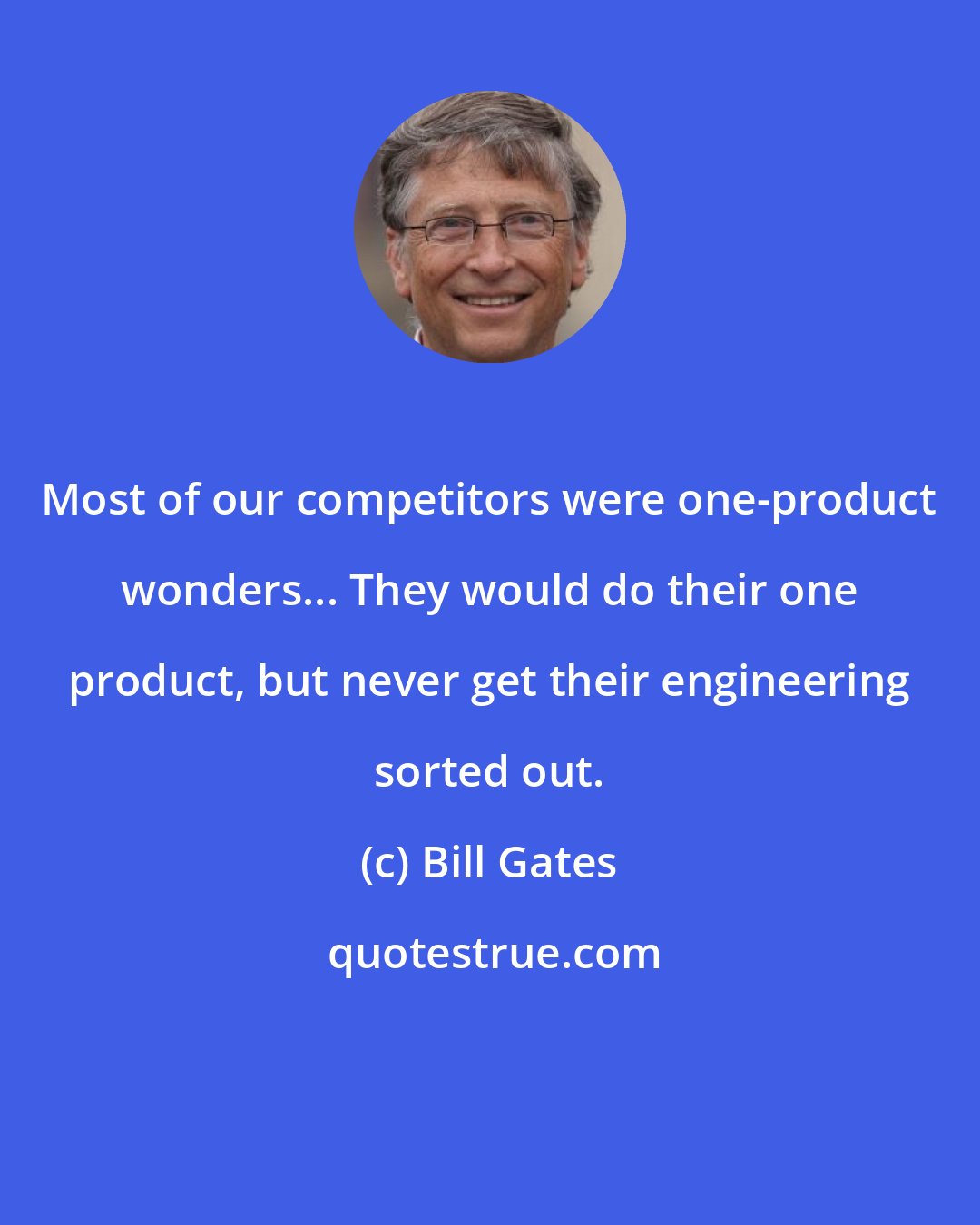 Most of our competitors were one-product wonders... They would do their one product, but never get their engineering sorted out.

(c) Bill Gates

quotestrue.com